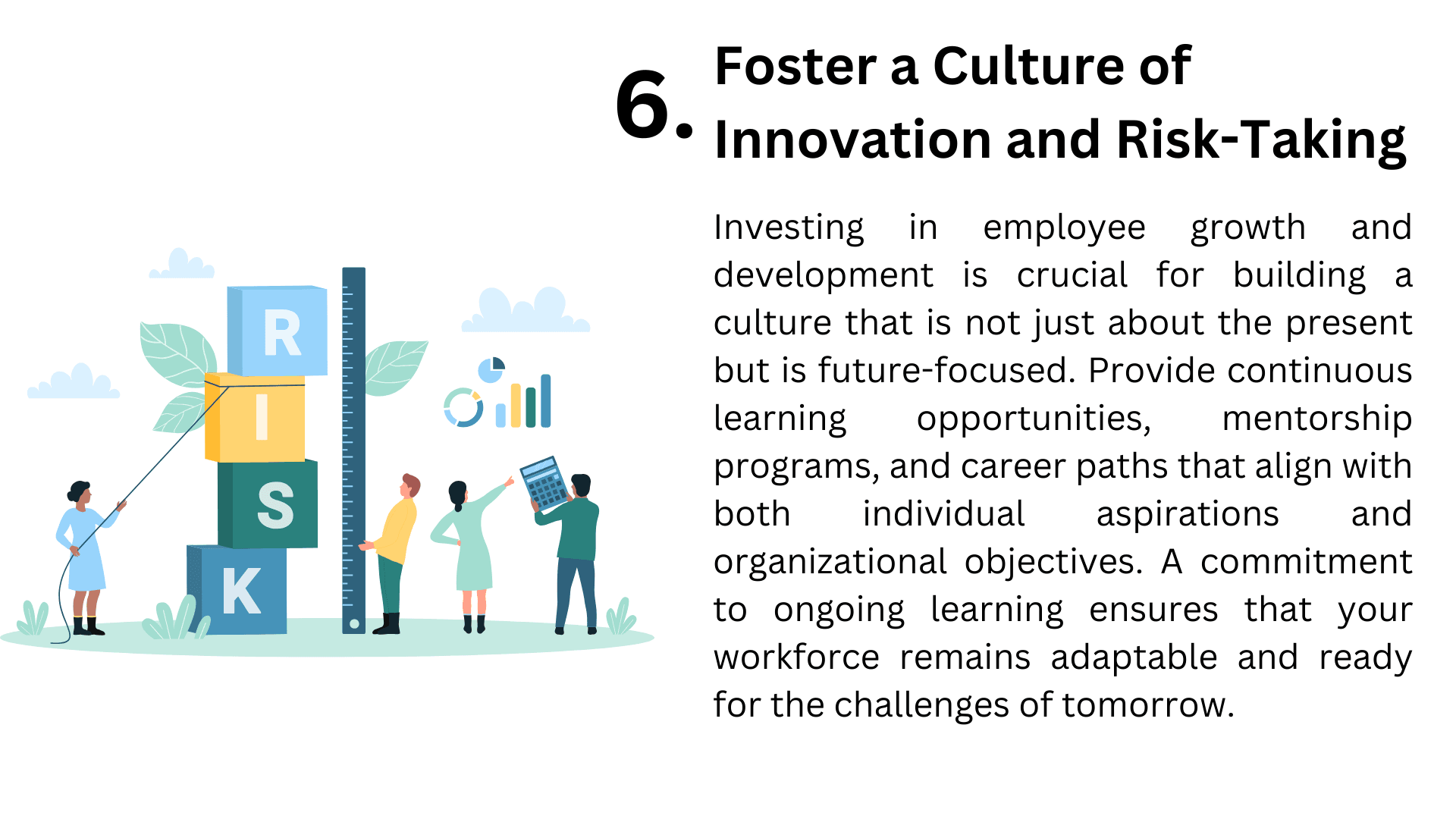 R
I
S
K

6. Foster a Culture of Innovation and Risk-Taking

Investing in employee growth and development is crucial for building a culture that is not just about the present but is future-focused. Provide continuous learning opportunities, mentorship programs, and career paths that align with both individual aspirations and organizational objectives. A commitment to ongoing learning ensures that your workforce remains adaptable and ready for the challenges of tomorrow.